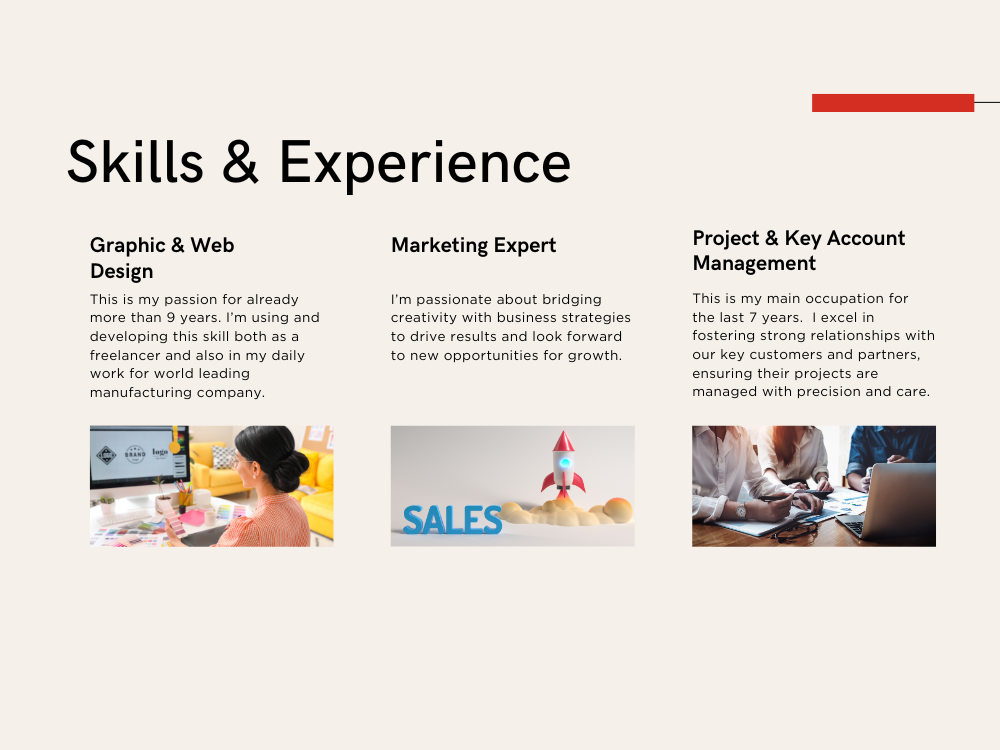 Skills & Experience

Graphic & Web Design

This is my passion for already more than 9 years. I'm using and developing this skill both as a freelancer and also in my daily work for world leading manufacturing company.

Marketing Expert

I'm passionate about bridging creativity with business strategies to drive results and look forward to new opportunities for growth.

SALES

Project & Key Account Management

This is my main occupation for the last 7 years. I excel in fostering strong relationships with our key customers and partners, ensuring their projects are managed with precision and care.